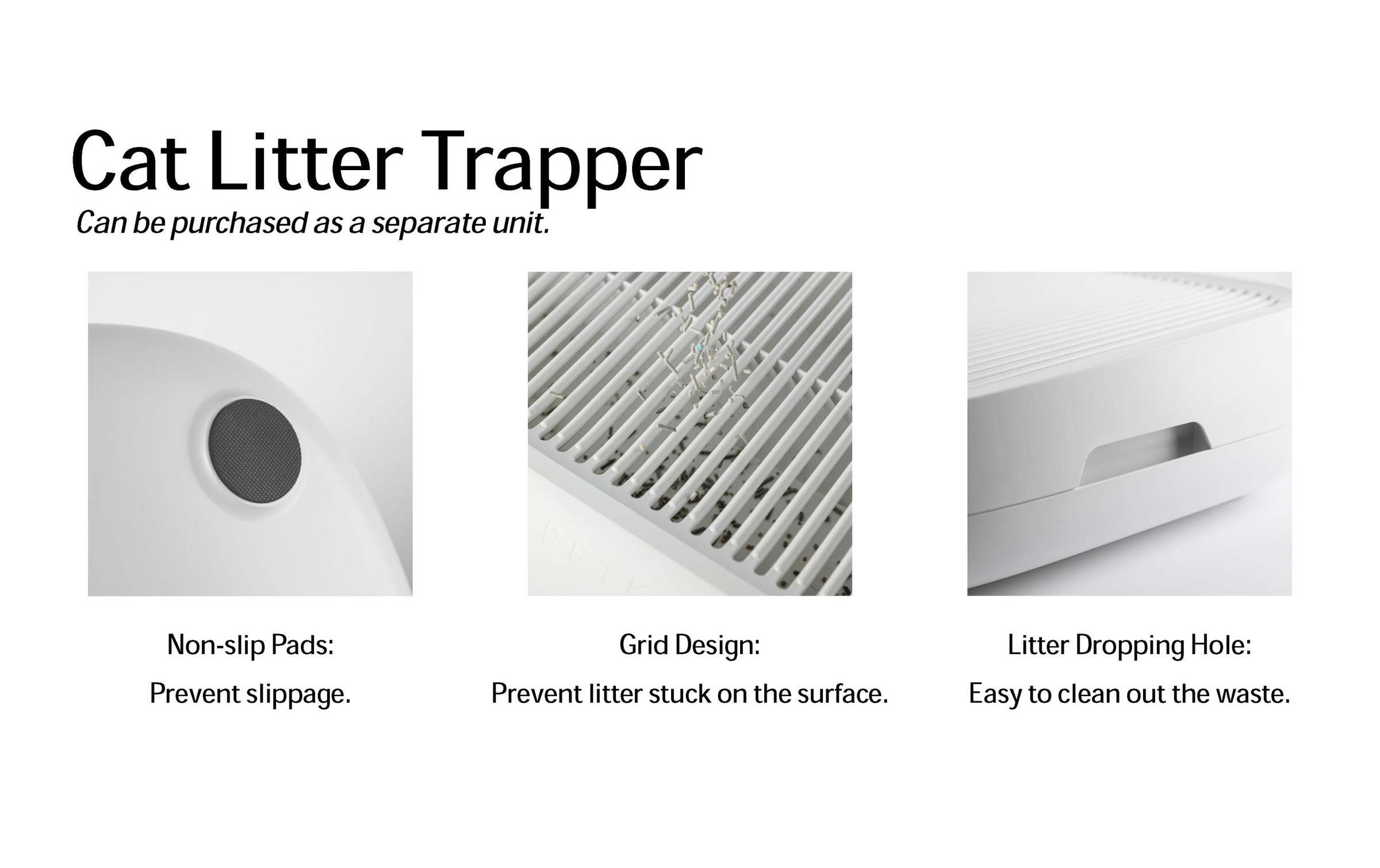 Cat Litter Trapper

Can be purchased as a separate unit.

Non-slip Pads:

Prevent slippage.

Grid Design:

Prevent litter stuck on the surface.

Litter Dropping Hole:

Easy to clean out the waste.